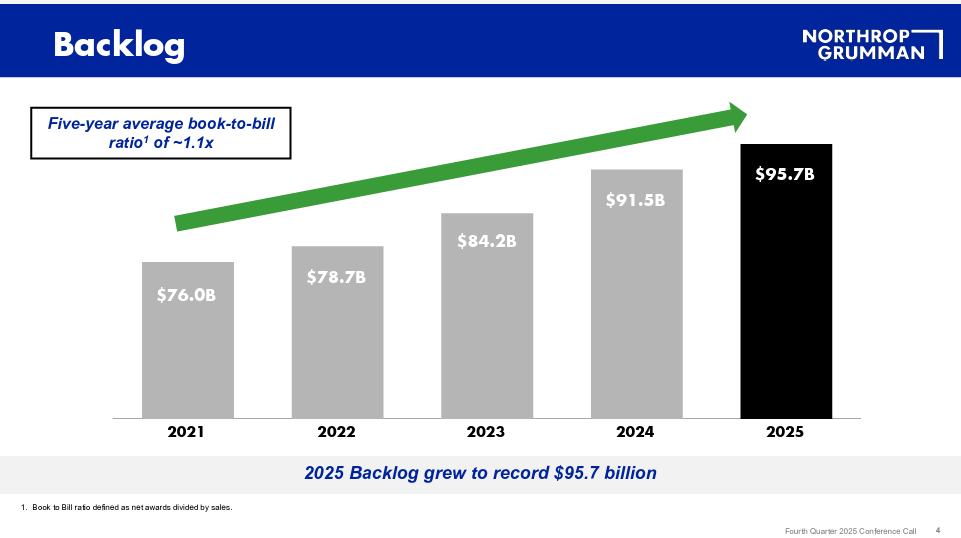 Backlog

NORTHROP GRUMMAN

Five-year average book-to-bill ratio$^1$ of ~1.1x

$76.0B
$78.7B
$84.2B
$91.5B
$95.7B

2021
2022
2023
2024
2025

2025 Backlog grew to record $95.7 billion

1. Book to Bill ratio defined as net awards divided by sales.

Fourth Quarter 2025 Conference Call 4